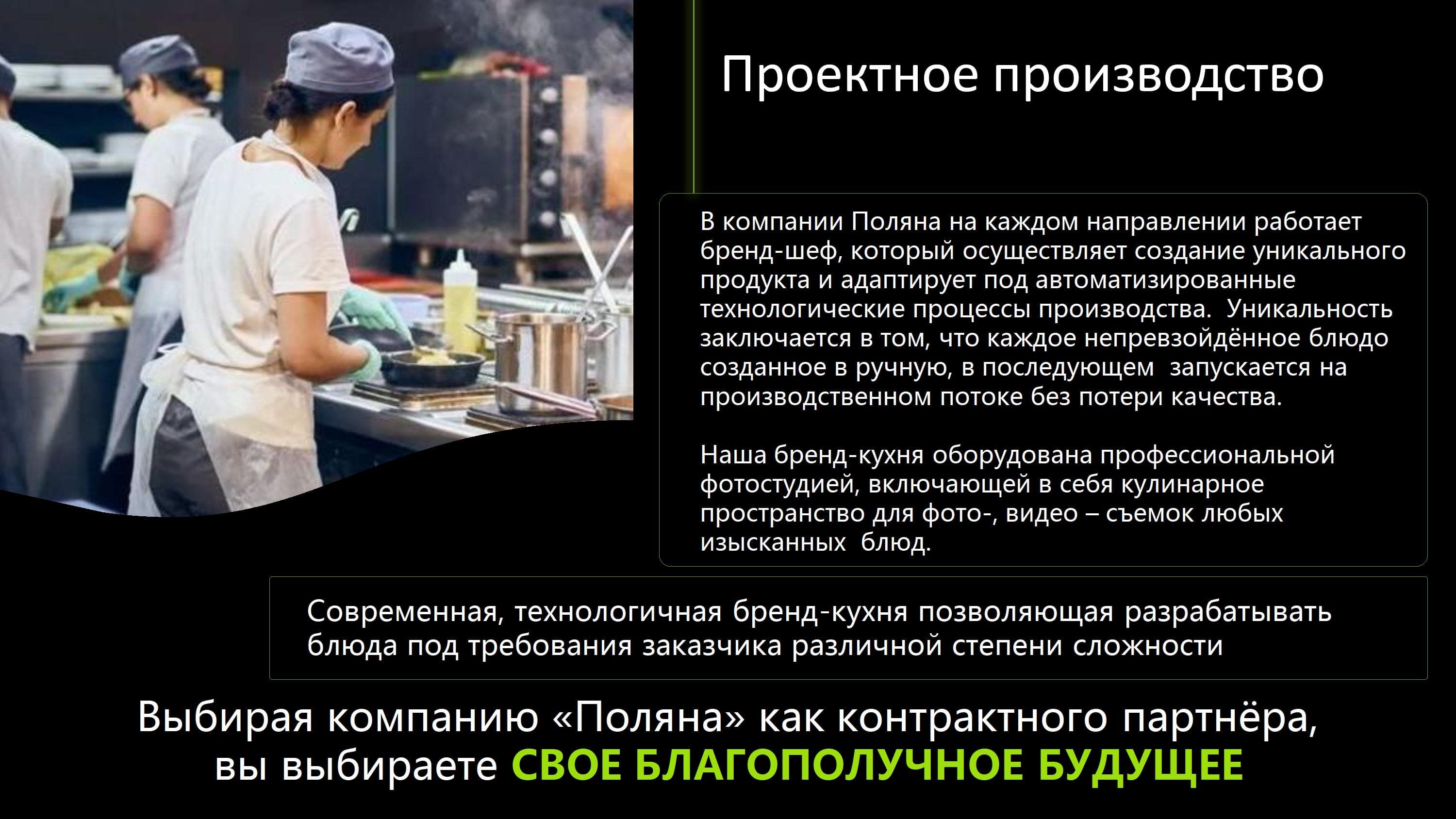 Проектное производство

В компании Поляна на каждом направлении работает бренд-шеф, который осуществляет создание уникального продукта и адаптирует под автоматизированные технологические процессы производства. Уникальность заключается в том, что каждое непревзойдённое блюдо созданное в ручную, в последующем запускается на производственном потоке без потери качества.

Наша бренд-кухня оборудована профессиональной фотостудией, включающей в себя кулинарное пространство для фото-, видео – съемок любых изысканных блюд.

Современная, технологичная бренд-кухня позволяющая разрабатывать блюда под требования заказчика различной степени сложности

Выбирая компанию «Поляна» как контрактного партнёра, вы выбираете СВОЕ БЛАГОПОЛУЧНОЕ БУДУЩЕЕ